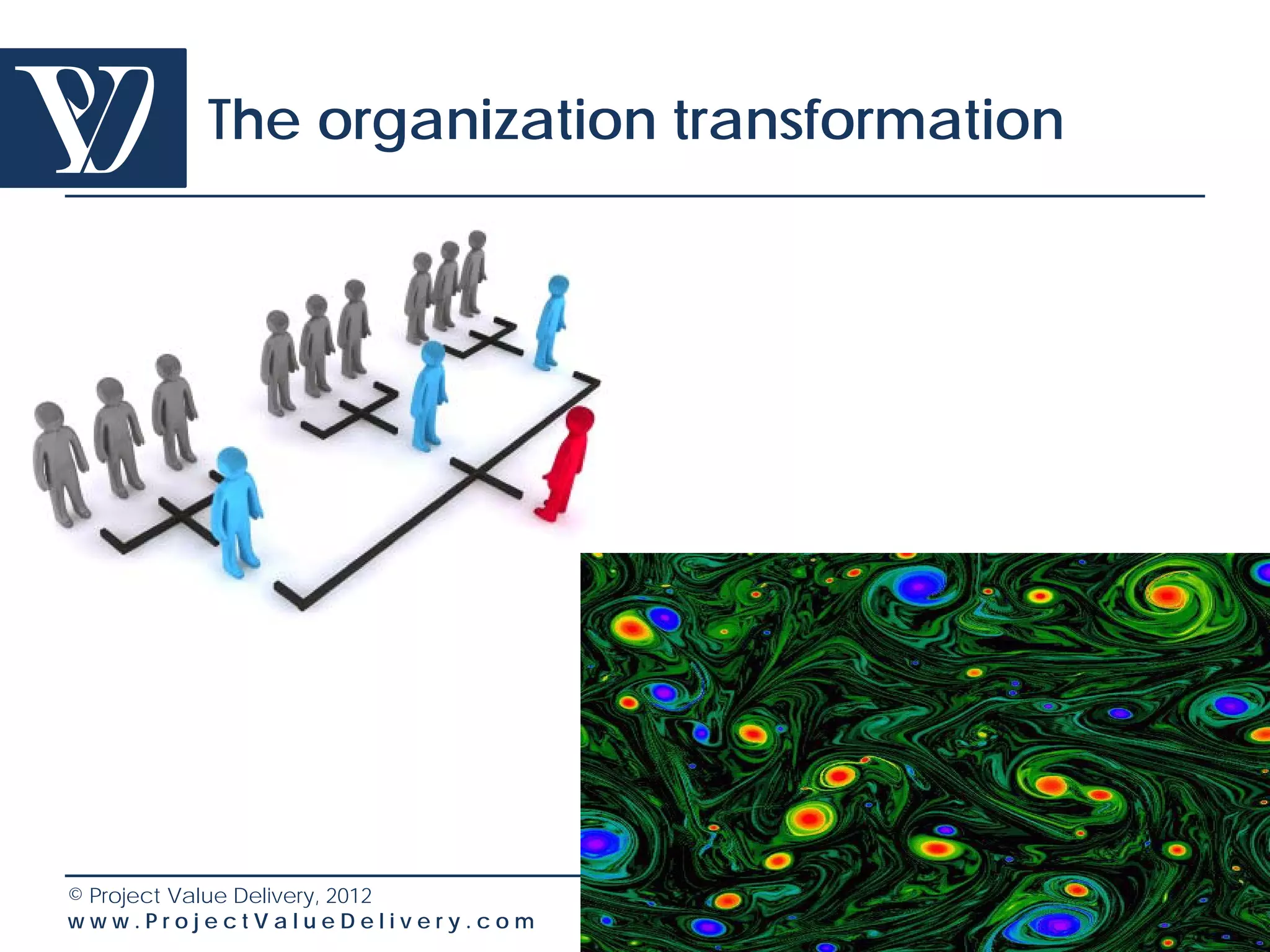 The organization transformation

© Project Value Delivery, 2012
www.ProjectValueDelivery.com